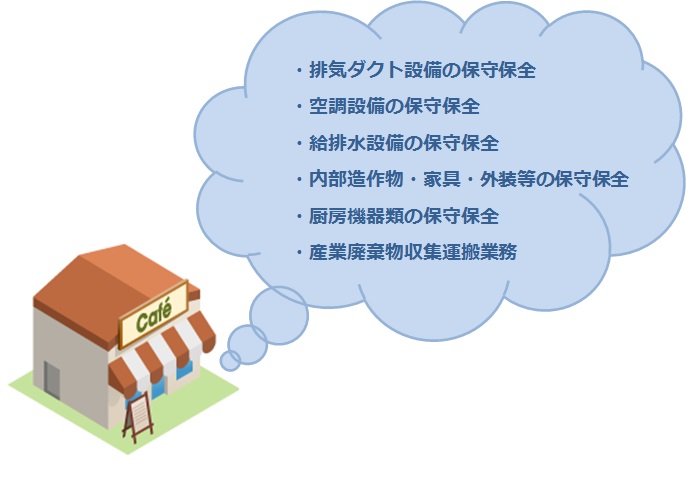 ・排気ダクト設備の保守保全
・空調設備の保守保全
・給排水設備の保守保全
・内部造作物・家具・外装等の保守保全
・厨房機器類の保守保全
・産業廃棄物収集運搬業務

Café